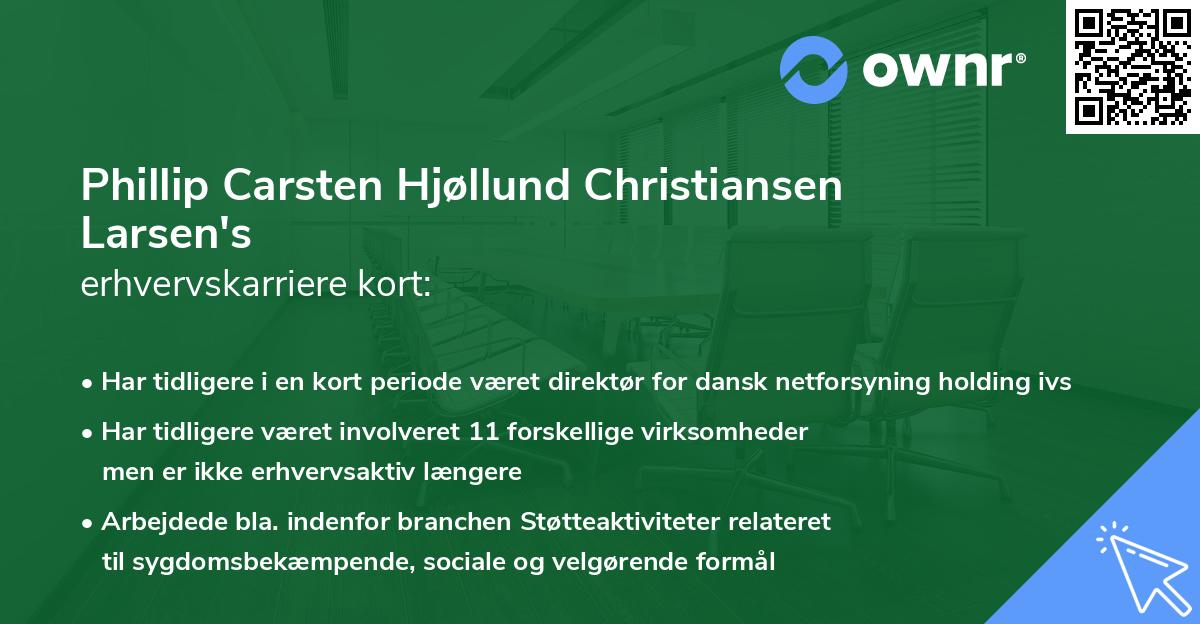 ownr®

Phillip Carsten Hjøllund Christiansen Larsen's
erhvervskarriere kort:

• Har tidligere i en kort periode været direktør for dansk netforsyning holding ivs
• Har tidligere været involveret 11 forskellige virksomheder men er ikke erhvervsaktiv længere
• Arbejdede bla. indenfor branchen Støtteaktiviteter relateret til sygdomsbekæmpende, sociale og velgørende formål